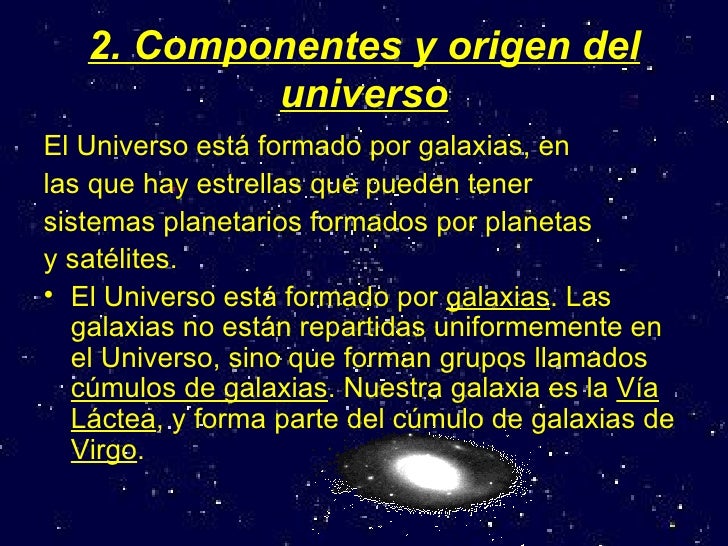 2. Componentes y origen del universo

El Universo está formado por galaxias, en las que hay estrellas que pueden tener sistemas planetarios formados por planetas y satélites.

• El Universo está formado por galaxias. Las galaxias no están repartidas uniformemente en el Universo, sino que forman grupos llamados cúmulos de galaxias. Nuestra galaxia es la Vía Láctea, y forma parte del cúmulo de galaxias de Virgo.